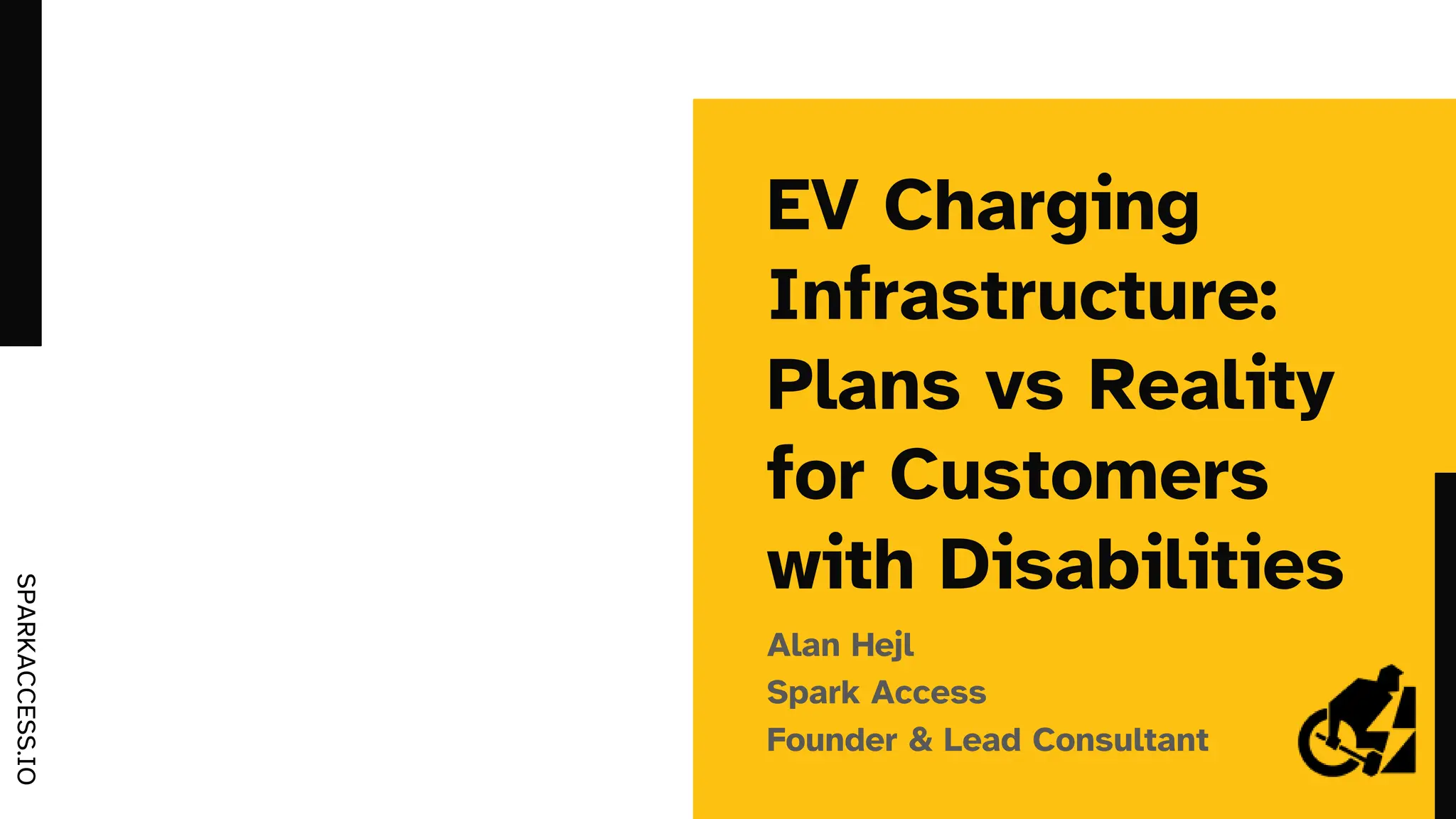 SPARKACCESS.IO

EV Charging Infrastructure: Plans vs Reality for Customers with Disabilities

Alan Hejl
Spark Access
Founder & Lead Consultant